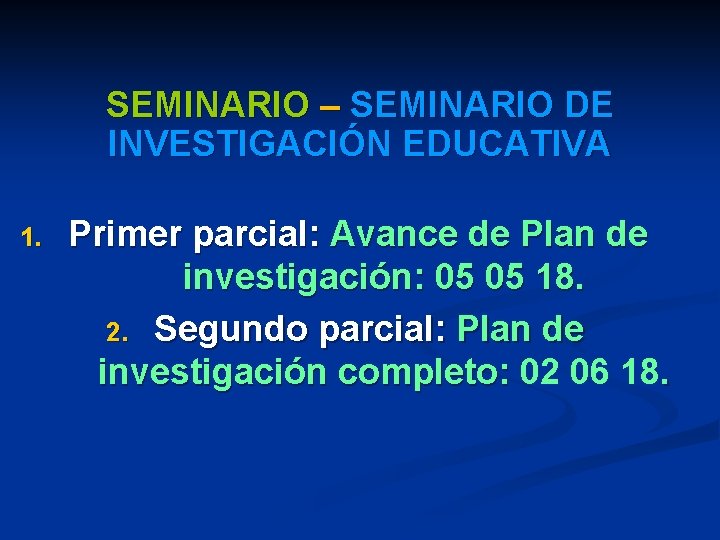 SEMINARIO – SEMINARIO DE INVESTIGACIÓN EDUCATIVA

1. Primer parcial: Avance de Plan de investigación: 05 05 18.

2. Segundo parcial: Plan de investigación completo: 02 06 18.